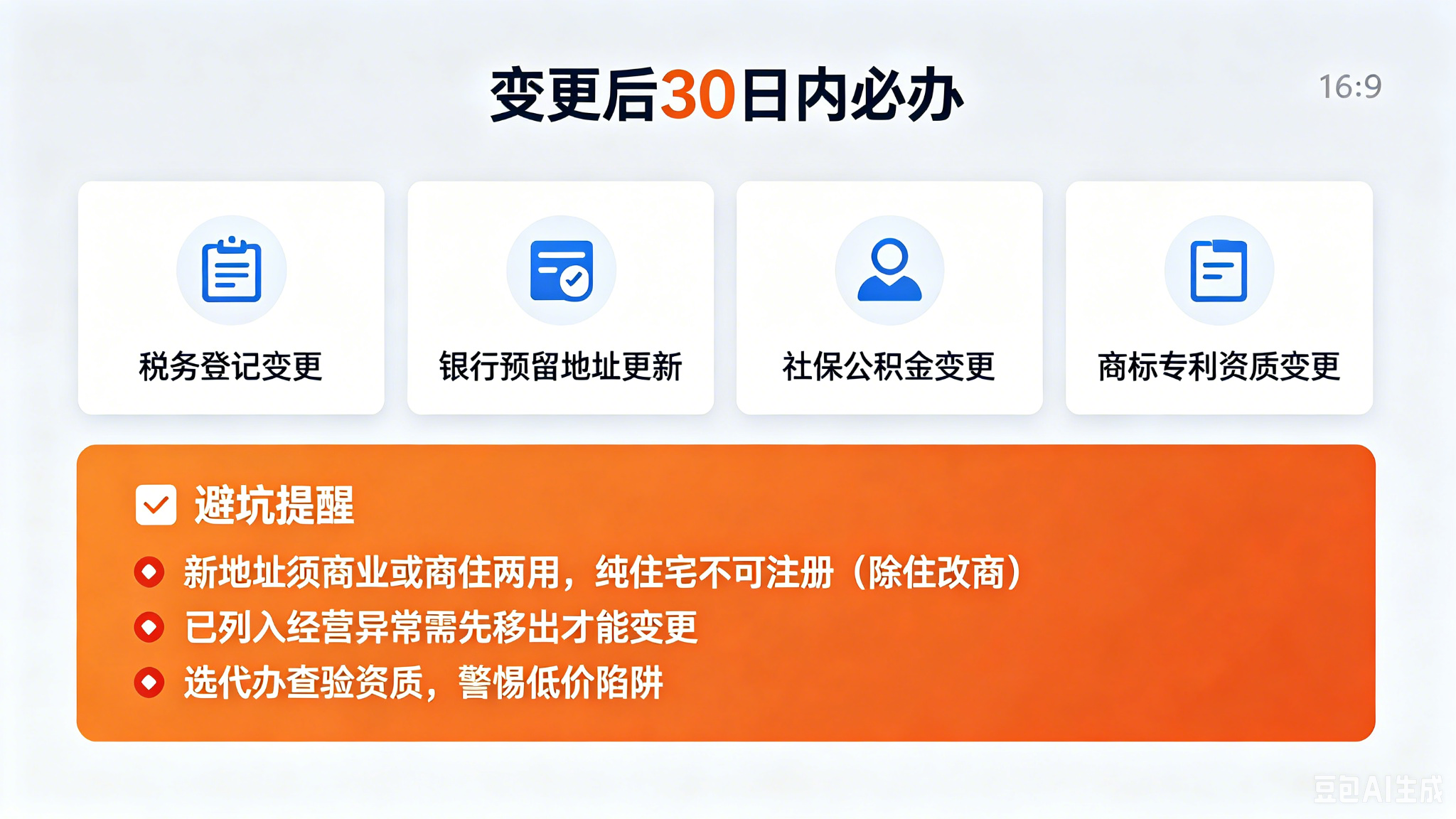 变更后30日内必办

16:9

税务登记变更

银行预留地址更新

社保公积金变更

商标专利资质变更

避坑提醒

新地址须商业或商住两用，纯住宅不可注册（除住改商）

已列入经营异常需先移出才能变更

选代办查验资质，警惕低价陷阱

豆包AI生成